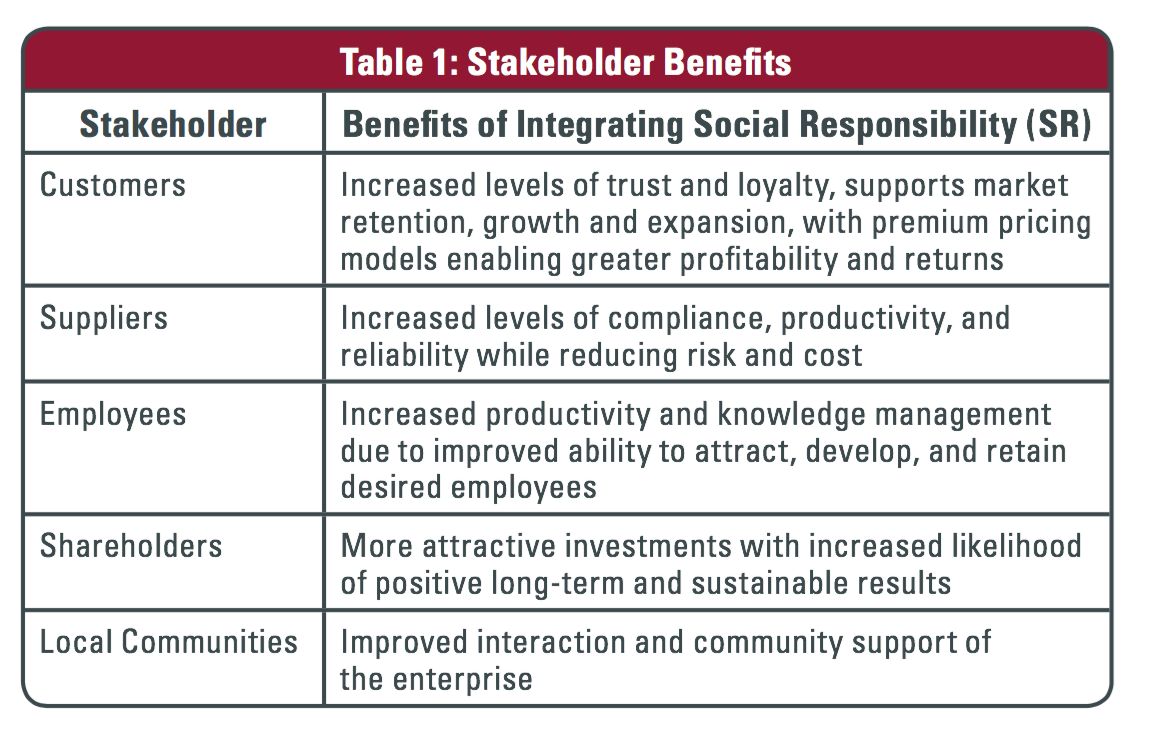 Table 1: Stakeholder Benefits

| Stakeholder | Benefits of Integrating Social Responsibility (SR) |
|---|---|
| Customers | Increased levels of trust and loyalty, supports market retention, growth and expansion, with premium pricing models enabling greater profitability and returns |
| Suppliers | Increased levels of compliance, productivity, and reliability while reducing risk and cost |
| Employees | Increased productivity and knowledge management due to improved ability to attract, develop, and retain desired employees |
| Shareholders | More attractive investments with increased likelihood of positive long-term and sustainable results |
| Local Communities | Improved interaction and community support of the enterprise |